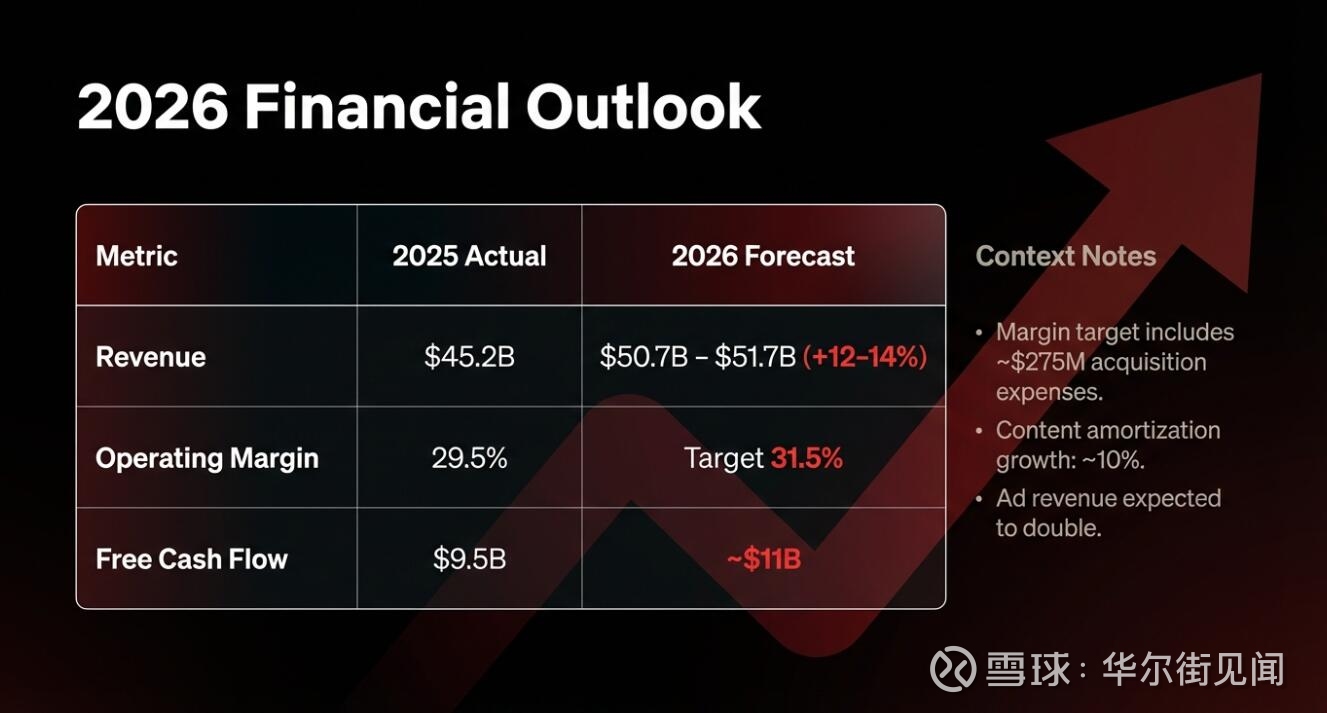 2026 Financial Outlook

| Metric | 2025 Actual | 2026 Forecast |
|---|---|---|
| Revenue | \$45.2B | \$50.7B – \$51.7B (+12–14%) |
| Operating Margin | 29.5% | Target 31.5% |
| Free Cash Flow | \$9.5B | ~\$11B |

Context Notes

• Margin target includes ~\$275M acquisition expenses.

• Content amortization growth: ~10%.

• Ad revenue expected to double.

雪球：华尔街见闻